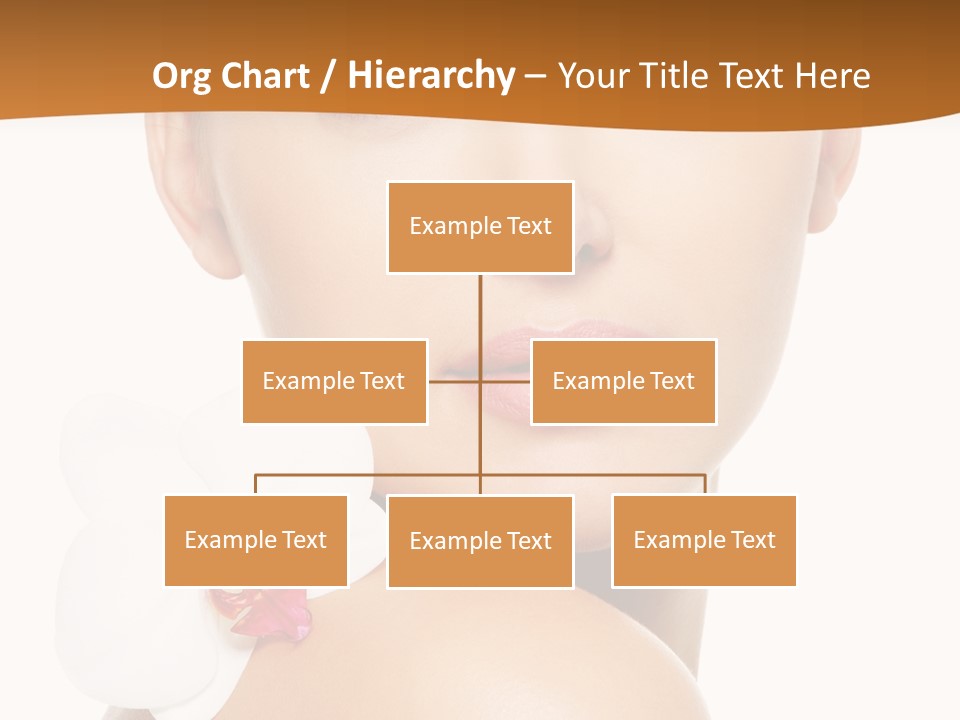 Org Chart / Hierarchy – Your Title Text Here

Example Text

Example Text

Example Text

Example Text

Example Text

Example Text